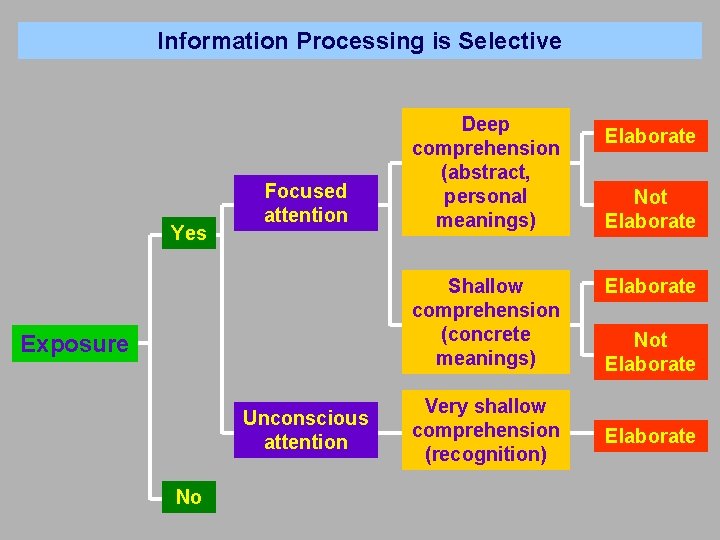 Information Processing is Selective

Exposure

Yes

No

Focused attention

Unconscious attention

Deep comprehension (abstract, personal meanings)

Shallow comprehension (concrete meanings)

Very shallow comprehension (recognition)

Elaborate

Not Elaborate

Elaborate

Not Elaborate

Elaborate